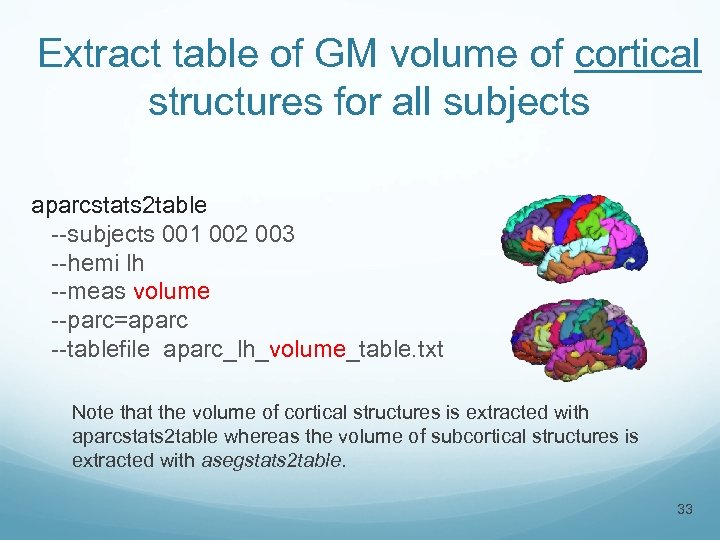 Extract table of GM volume of cortical structures for all subjects

aparcstats2table
--subjects 001 002 003
--hemi lh
--meas volume
--parc=aparc
--tablefile aparc_lh_volume_table.txt

Note that the volume of cortical structures is extracted with aparcstats2table whereas the volume of subcortical structures is extracted with asegstats2table.

33